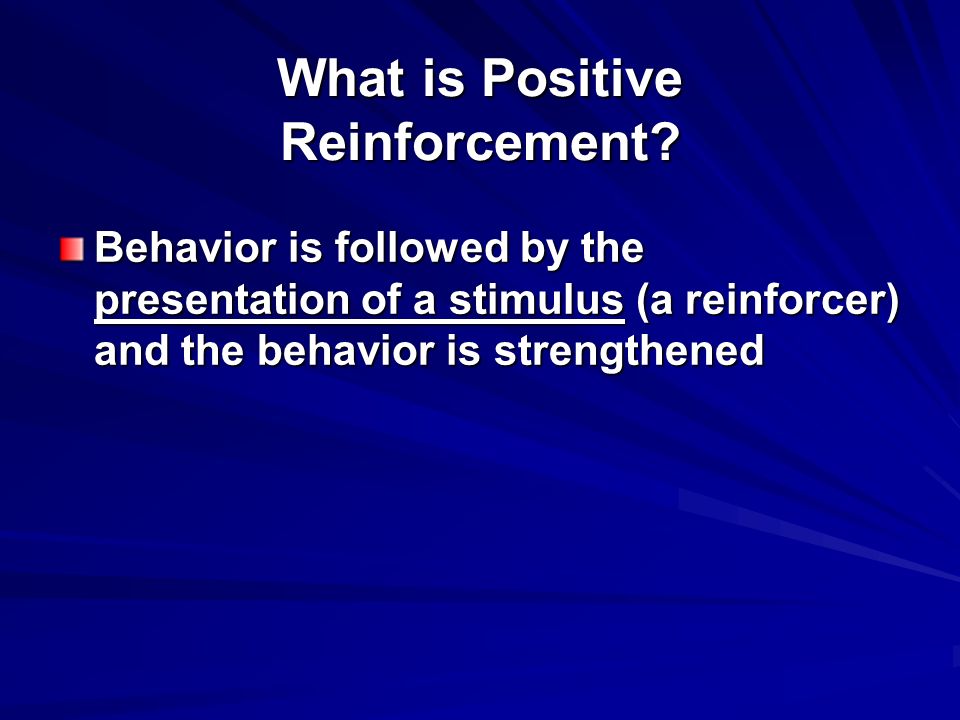 What is Positive Reinforcement?

Behavior is followed by the presentation of a stimulus (a reinforcer) and the behavior is strengthened